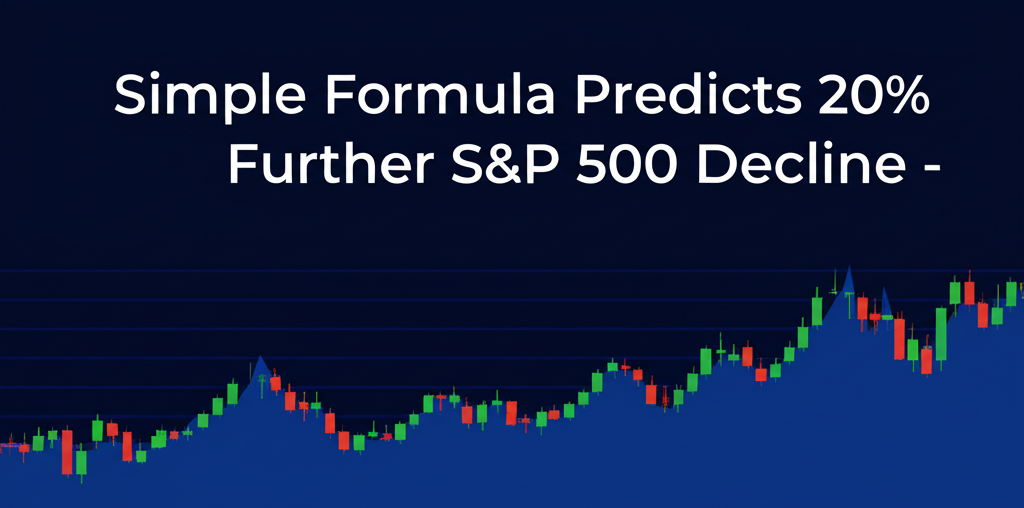 Simple Formula Predicts 20% Further S&P 500 Decline -